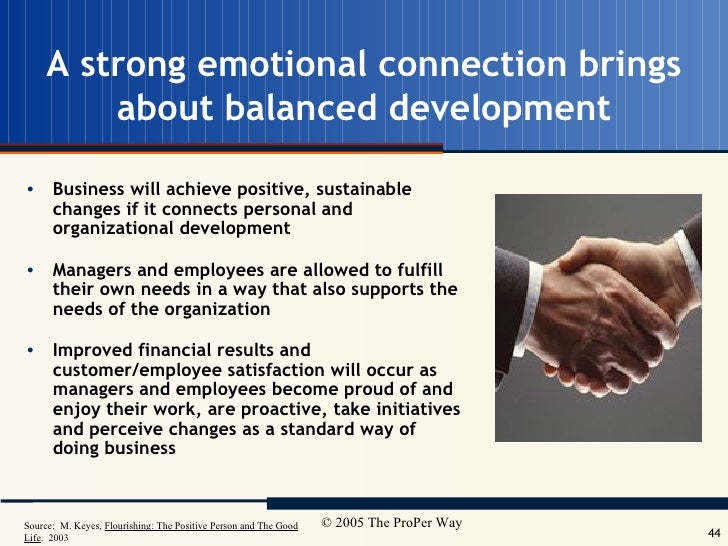 A strong emotional connection brings about balanced development

• Business will achieve positive, sustainable changes if it connects personal and organizational development

• Managers and employees are allowed to fulfill their own needs in a way that also supports the needs of the organization

• Improved financial results and customer/employee satisfaction will occur as managers and employees become proud of and enjoy their work, are proactive, take initiatives and perceive changes as a standard way of doing business

Source: M. Keyes, Flourishing: The Positive Person and The Good Life. 2003

© 2005 The ProPer Way

44